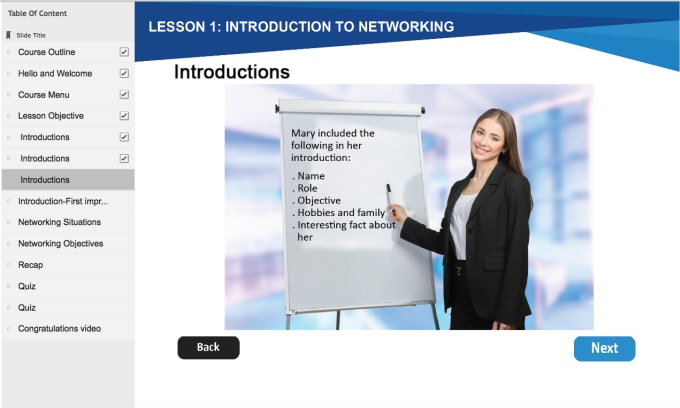 Table Of Content

Slide Title

Course Outline

Hello and Welcome

Course Menu

Lesson Objective

Introductions

Introductions

Introductions

Introduction-First impr...

Networking Situations

Networking Objectives

Recap

Quiz

Quiz

Congratulations video

LESSON 1: INTRODUCTION TO NETWORKING

Introductions

Mary included the following in her introduction:

. Name
. Role
. Objective
. Hobbies and family
. Interesting fact about her

Back

Next